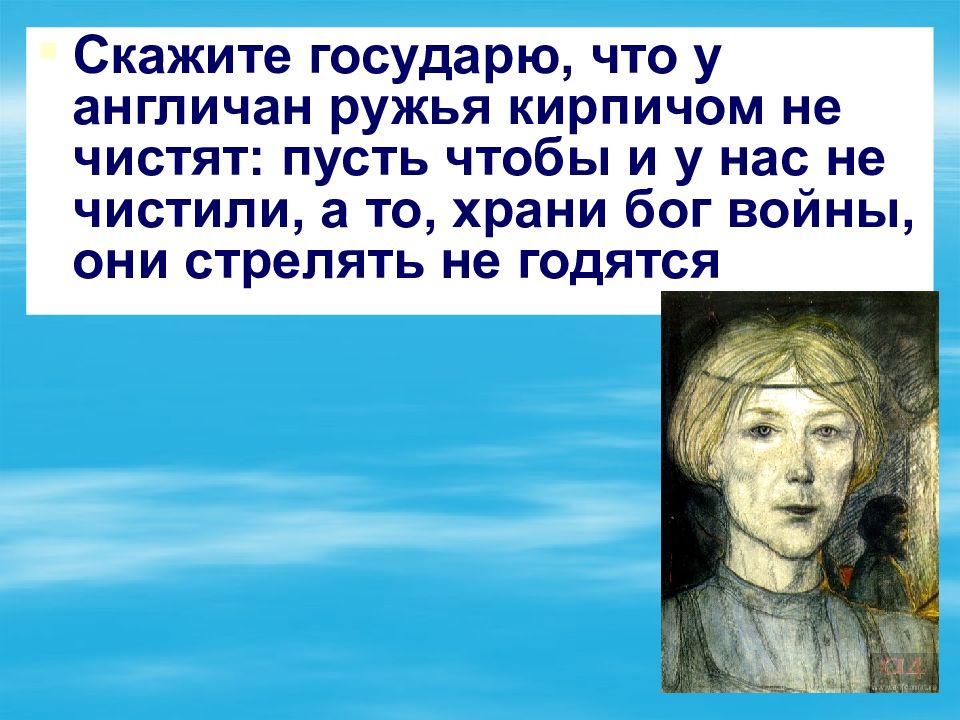 Скажите государю, что у англичан ружья кирпичом не чистят: пусть чтобы и у нас не чистили, а то, храни бог войны, они стрелять не годятся